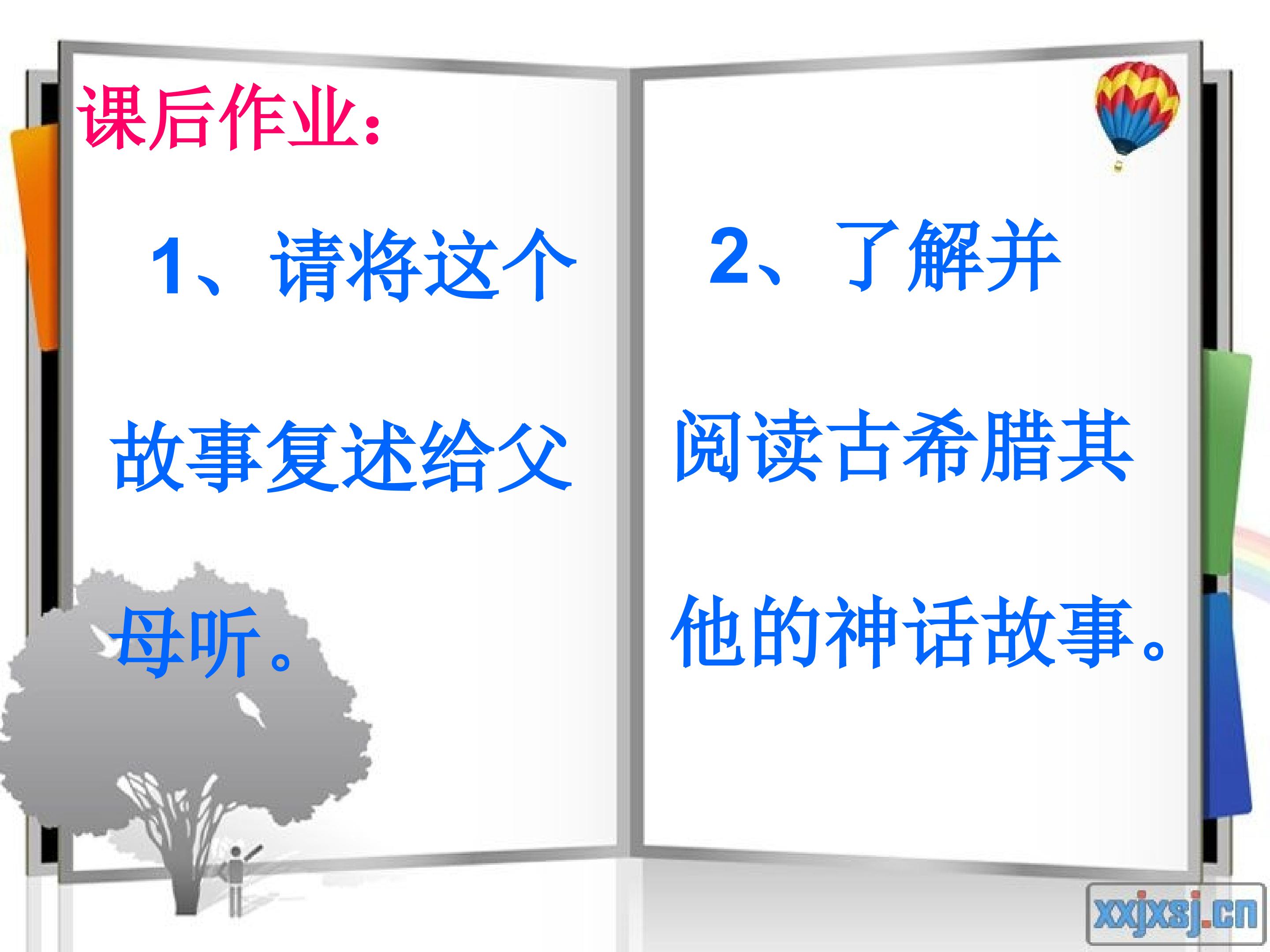 课后作业：

1、请将这个故事复述给父母听。

2、了解并阅读古希腊其他的神话故事。

xxjxsj.cn